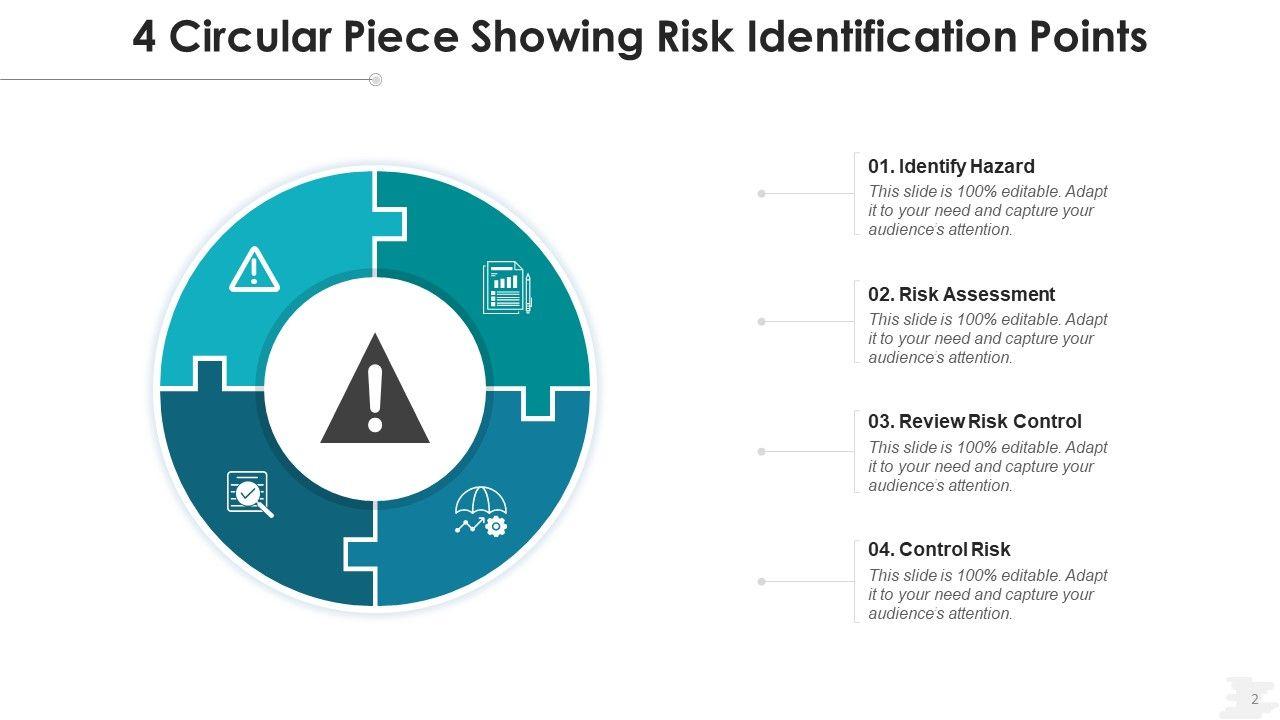 4 Circular Piece Showing Risk Identification Points

01. Identify Hazard
This slide is 100% editable. Adapt it to your need and capture your audience's attention.

02. Risk Assessment
This slide is 100% editable. Adapt it to your need and capture your audience's attention.

03. Review Risk Control
This slide is 100% editable. Adapt it to your need and capture your audience's attention.

04. Control Risk
This slide is 100% editable. Adapt it to your need and capture your audience's attention.

2